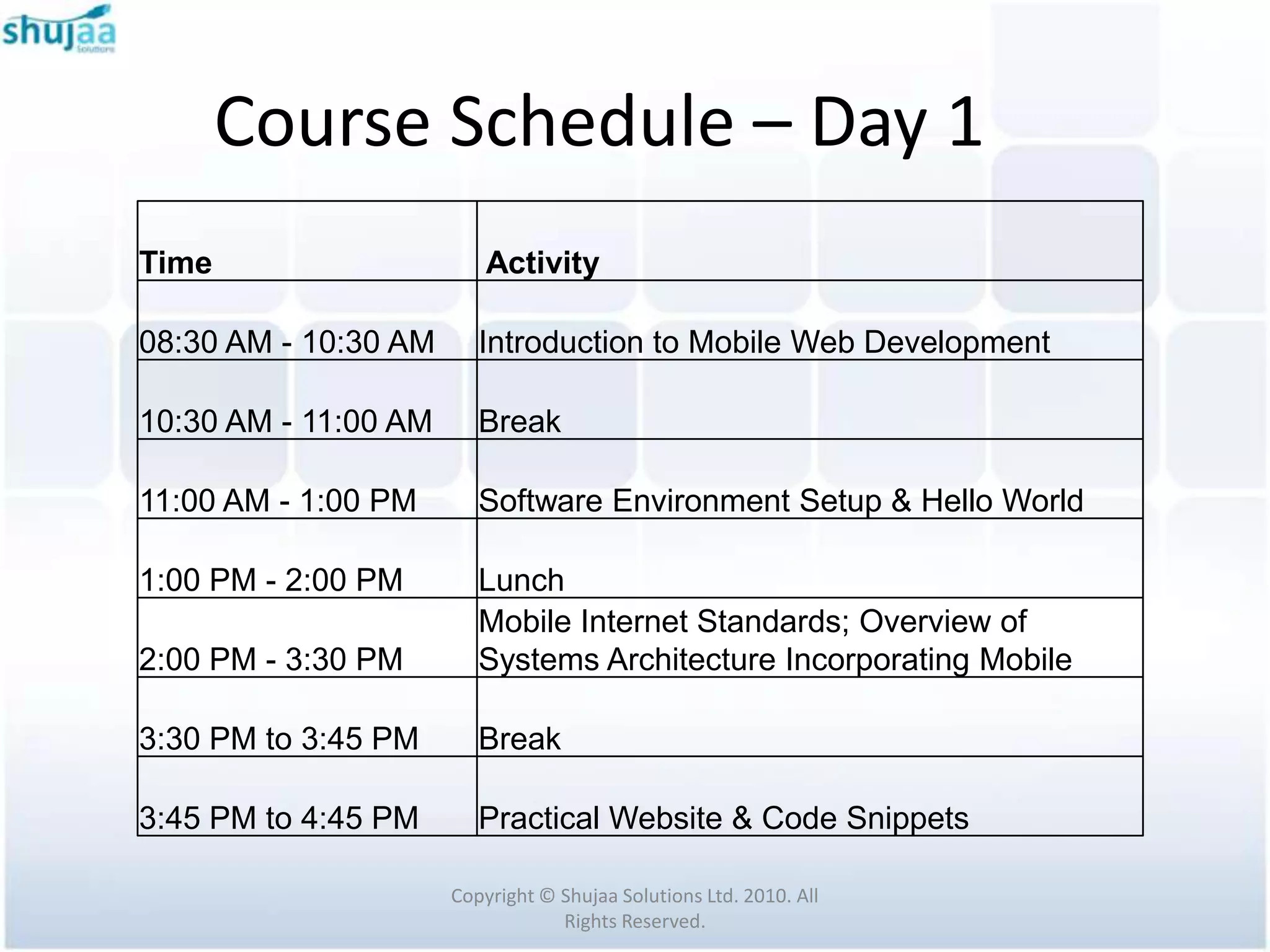 shujaa
Solutions

Course Schedule – Day 1

| Time | Activity |
|---|---|
| 08:30 AM - 10:30 AM | Introduction to Mobile Web Development |
| 10:30 AM - 11:00 AM | Break |
| 11:00 AM - 1:00 PM | Software Environment Setup & Hello World |
| 1:00 PM - 2:00 PM | Lunch |
| 2:00 PM - 3:30 PM | Mobile Internet Standards; Overview of Systems Architecture Incorporating Mobile |
| 3:30 PM to 3:45 PM | Break |
| 3:45 PM to 4:45 PM | Practical Website & Code Snippets |

Copyright © Shujaa Solutions Ltd. 2010. All Rights Reserved.